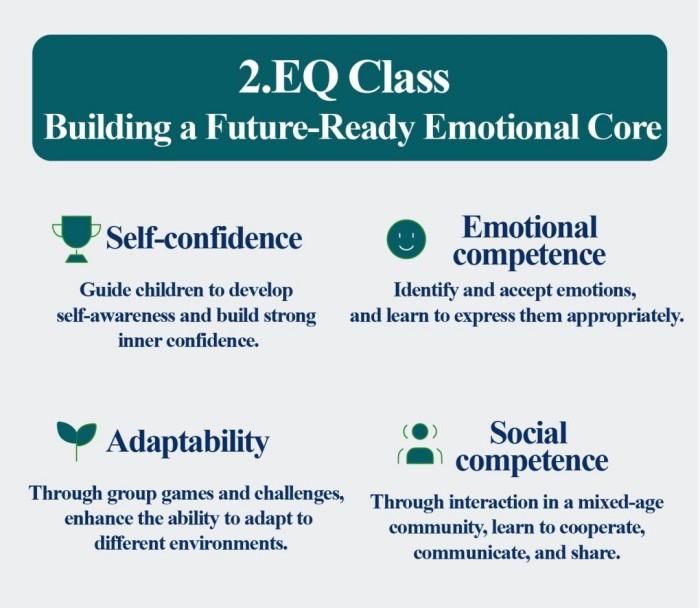 2.EQ Class
Building a Future-Ready Emotional Core

Self-confidence

Guide children to develop self-awareness and build strong inner confidence.

Emotional competence

Identify and accept emotions, and learn to express them appropriately.

Adaptability

Through group games and challenges, enhance the ability to adapt to different environments.

Social competence

Through interaction in a mixed-age community, learn to cooperate, communicate, and share.